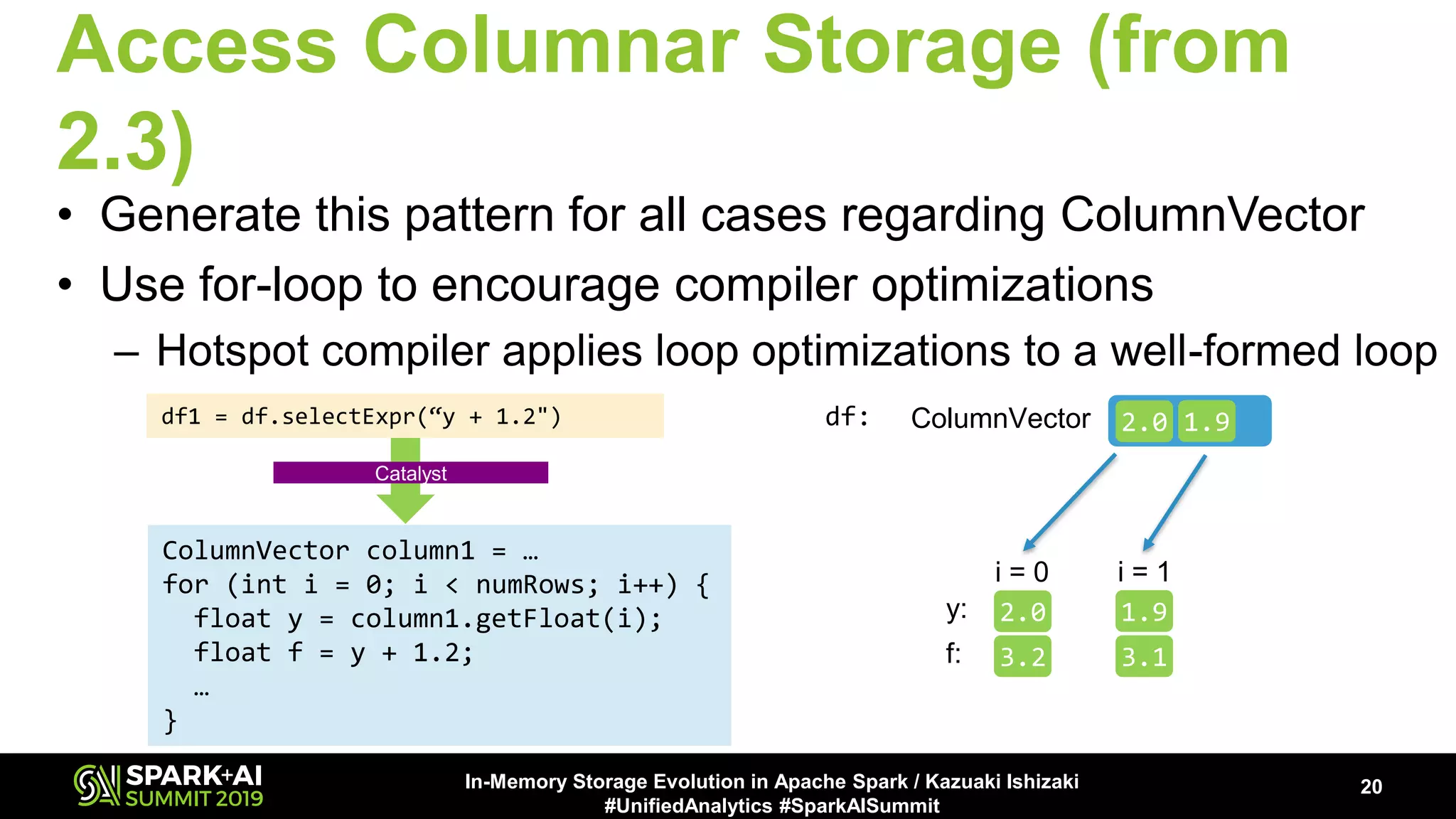 Access Columnar Storage (from 2.3)

• Generate this pattern for all cases regarding ColumnVector
• Use for-loop to encourage compiler optimizations
– Hotspot compiler applies loop optimizations to a well-formed loop

df1 = df.selectExpr(“y + 1.2")

Catalyst

ColumnVector column1 = …
for (int i = 0; i < numRows; i++) {
  float y = column1.getFloat(i);
  float f = y + 1.2;
  …
}

df: ColumnVector 2.0 1.9

i = 0 i = 1
y: 2.0 1.9
f: 3.2 3.1

SPARK+AI SUMMIT 2019

In-Memory Storage Evolution in Apache Spark / Kazuaki Ishizaki
#UnifiedAnalytics #SparkAISummit

20